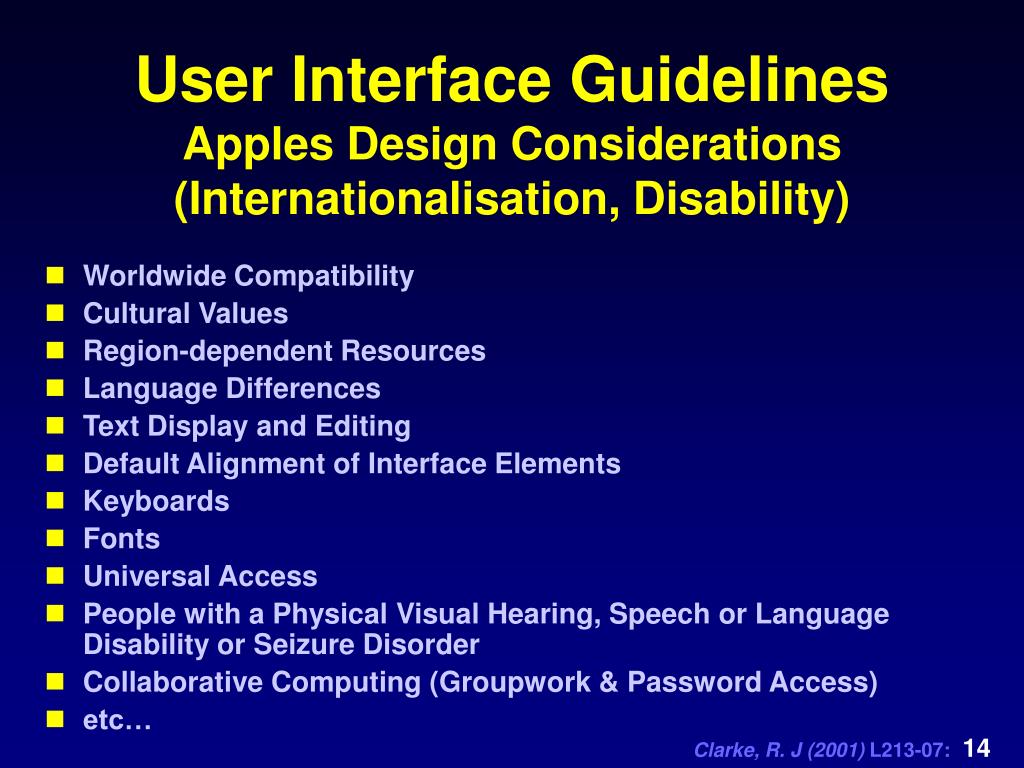 User Interface Guidelines
Apples Design Considerations (Internationalisation, Disability)

- Worldwide Compatibility
- Cultural Values
- Region-dependent Resources
- Language Differences
- Text Display and Editing
- Default Alignment of Interface Elements
- Keyboards
- Fonts
- Universal Access
- People with a Physical Visual Hearing, Speech or Language Disability or Seizure Disorder
- Collaborative Computing (Groupwork & Password Access)
- etc…

Clarke, R. J (2001) L213-07: 14